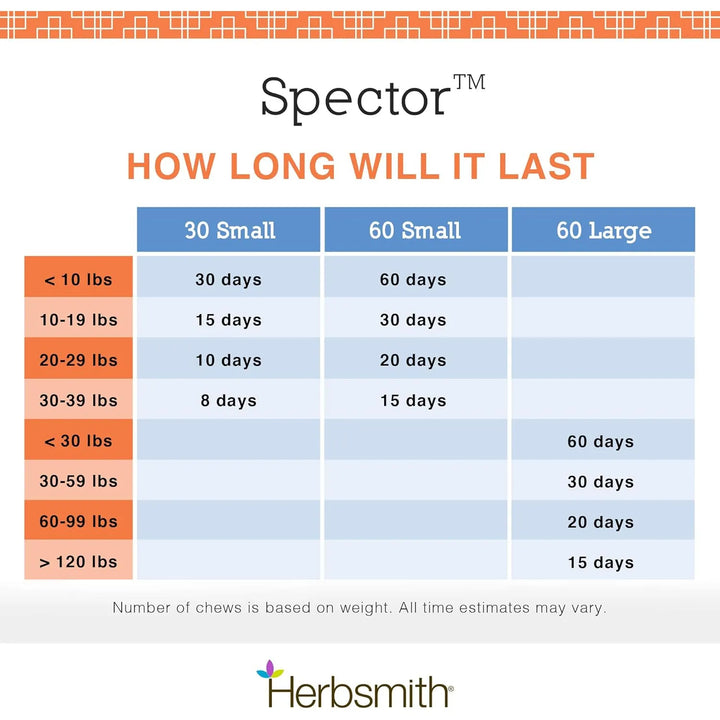 Spector™

HOW LONG WILL IT LAST

| | 30 Small | 60 Small | 60 Large |
|---|---|---|---|
| < 10 lbs | 30 days | 60 days | |
| 10-19 lbs | 15 days | 30 days | |
| 20-29 lbs | 10 days | 20 days | |
| 30-39 lbs | 8 days | 15 days | |
| < 30 lbs | | | 60 days |
| 30-59 lbs | | | 30 days |
| 60-99 lbs | | | 20 days |
| > 120 lbs | | | 15 days |

Number of chews is based on weight. All time estimates may vary.

Herbsmith®